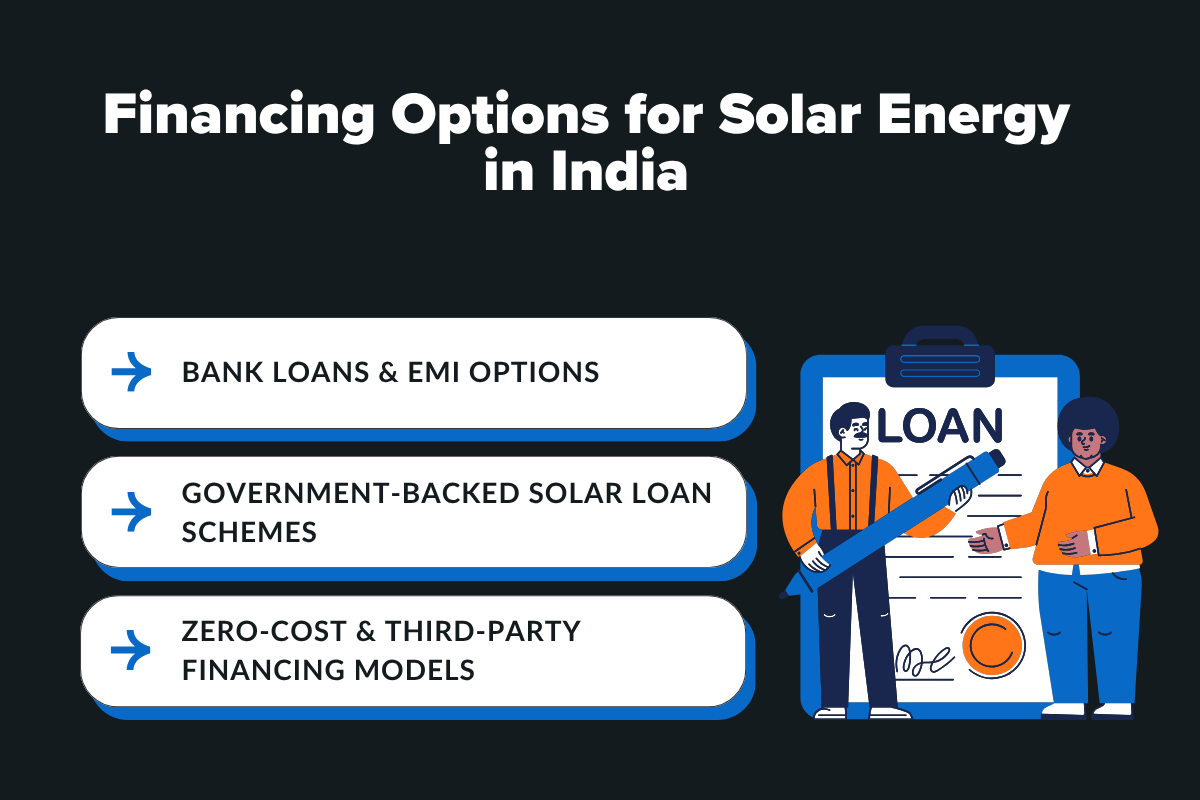 Financing Options for Solar Energy in India

BANK LOANS & EMI OPTIONS

GOVERNMENT-BACKED SOLAR LOAN SCHEMES

ZERO-COST & THIRD-PARTY FINANCING MODELS

LOAN